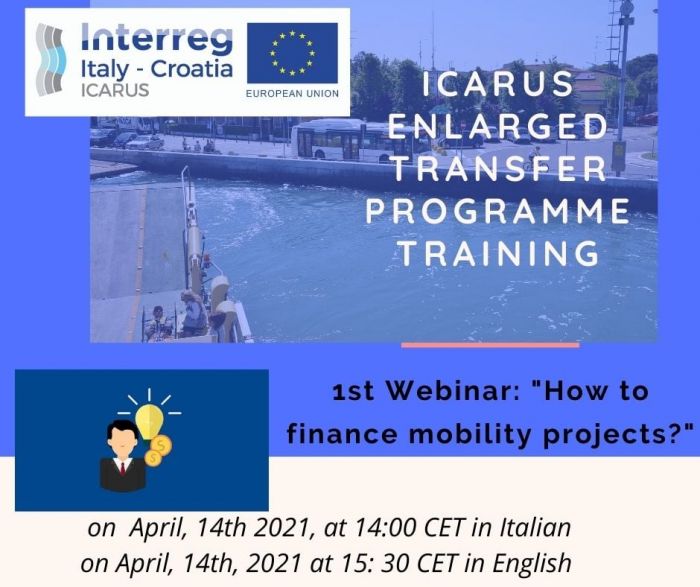 Interreg
Italy - Croatia
ICARUS

EUROPEAN UNION

ICARUS ENLARGED TRANSFER PROGRAMME TRAINING

1st Webinar: "How to finance mobility projects?"

on April, 14th 2021, at 14:00 CET in Italian
on April, 14th, 2021 at 15: 30 CET in English